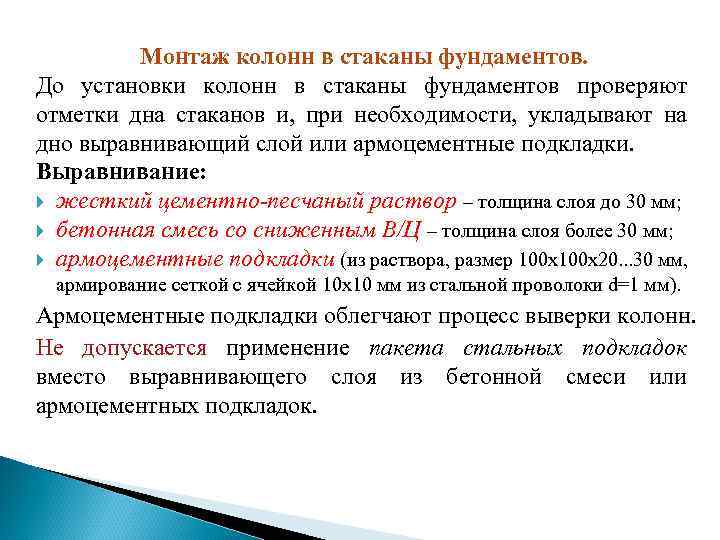 Монтаж колонн в стаканы фундаментов.

До установки колонн в стаканы фундаментов проверяют отметки дна стаканов и, при необходимости, укладывают на дно выравнивающий слой или армоцементные подкладки.

Выравнивание:

жесткий цементно-песчаный раствор – толщина слоя до 30 мм;

бетонная смесь со сниженным В/Ц – толщина слоя более 30 мм;

армоцементные подкладки (из раствора, размер 100х100х20...30 мм, армирование сеткой с ячейкой 10х10 мм из стальной проволоки d=1 мм).

Армоцементные подкладки облегчают процесс выверки колонн.

Не допускается применение пакета стальных подкладок вместо выравнивающего слоя из бетонной смеси или армоцементных подкладок.